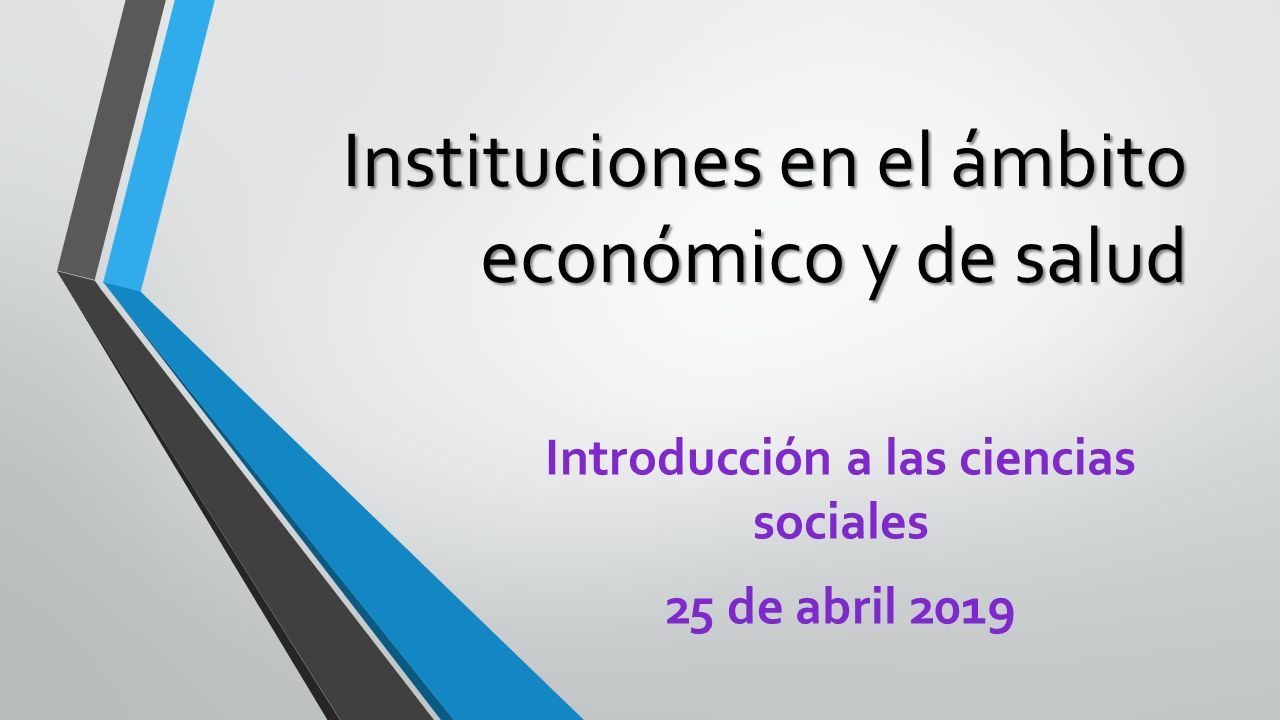 Instituciones en el ámbito económico y de salud

Introducción a las ciencias sociales

25 de abril 2019